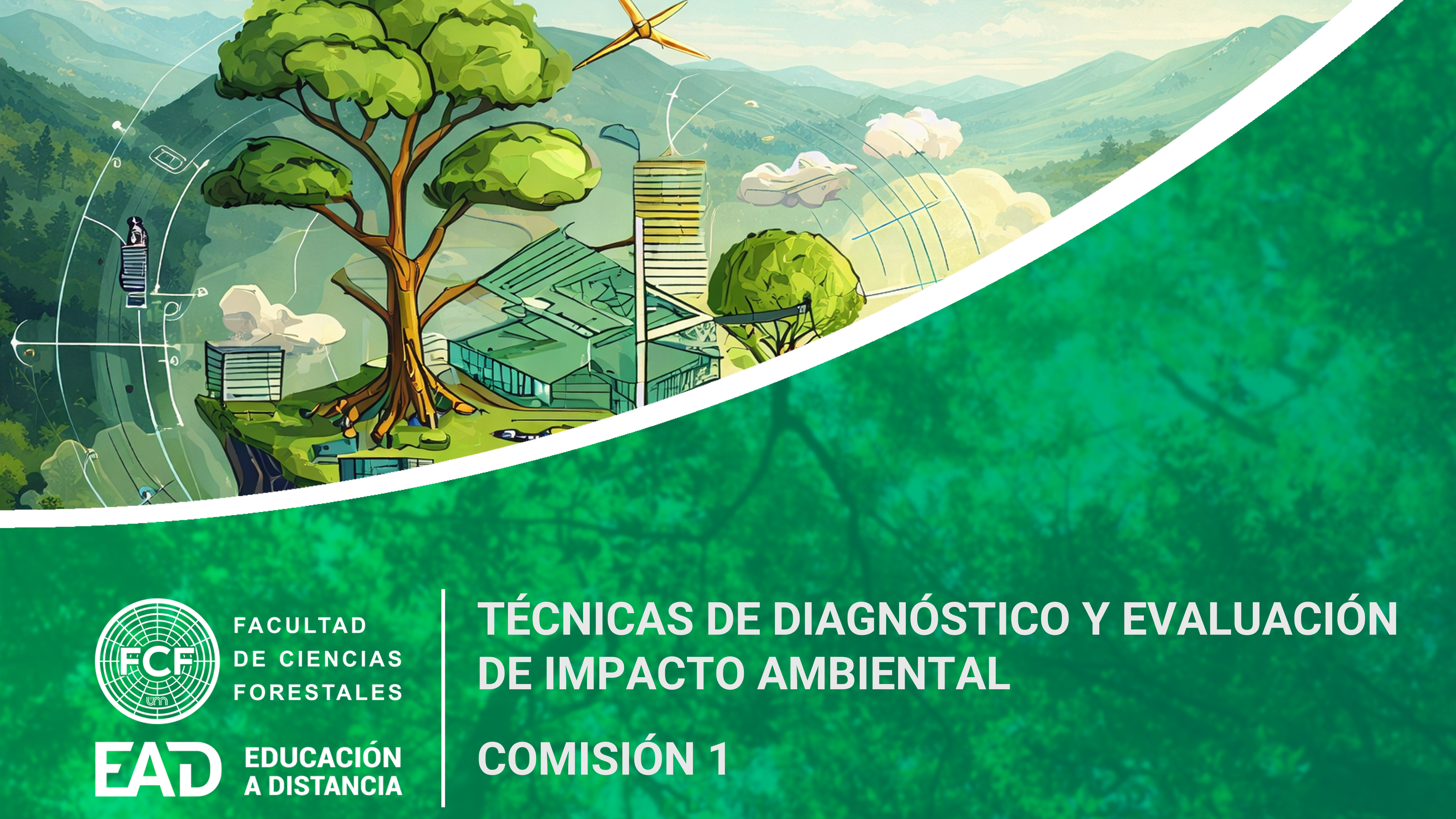 FCF
um
FACULTAD DE CIENCIAS FORESTALES

EAD
EDUCACIÓN A DISTANCIA

TÉCNICAS DE DIAGNÓSTICO Y EVALUACIÓN DE IMPACTO AMBIENTAL

COMISIÓN 1